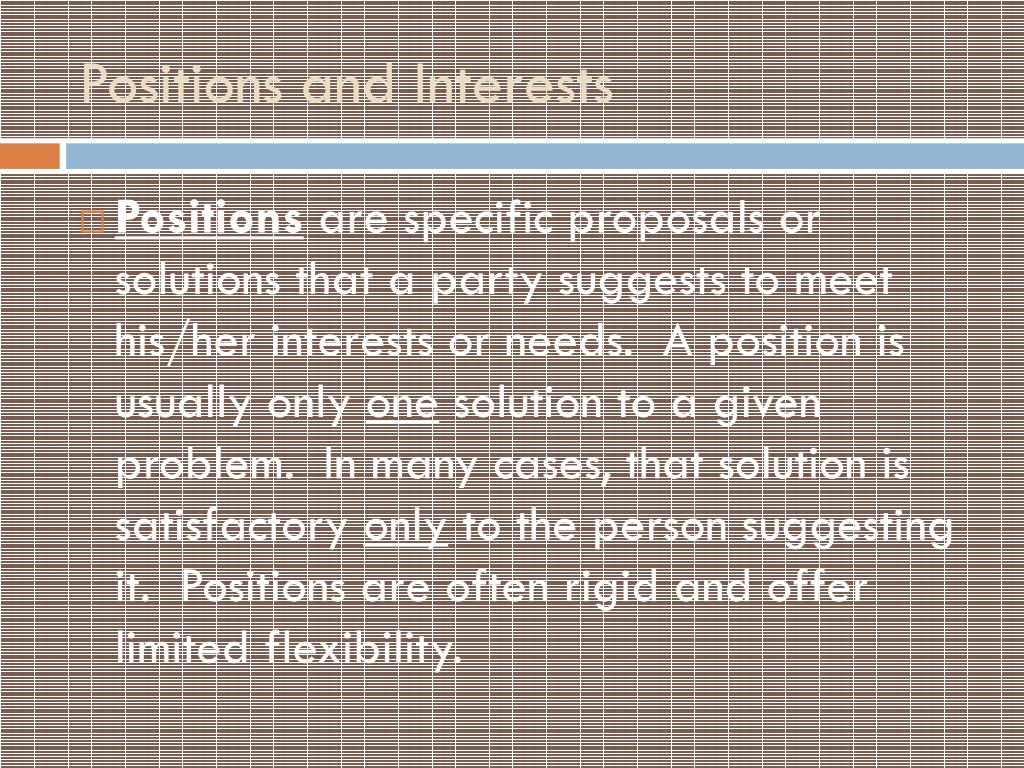 Positions and Interests

Positions are specific proposals or solutions that a party suggests to meet his/her interests or needs. A position is usually only one solution to a given problem. In many cases, that solution is satisfactory only to the person suggesting it. Positions are often rigid and offer limited flexibility.